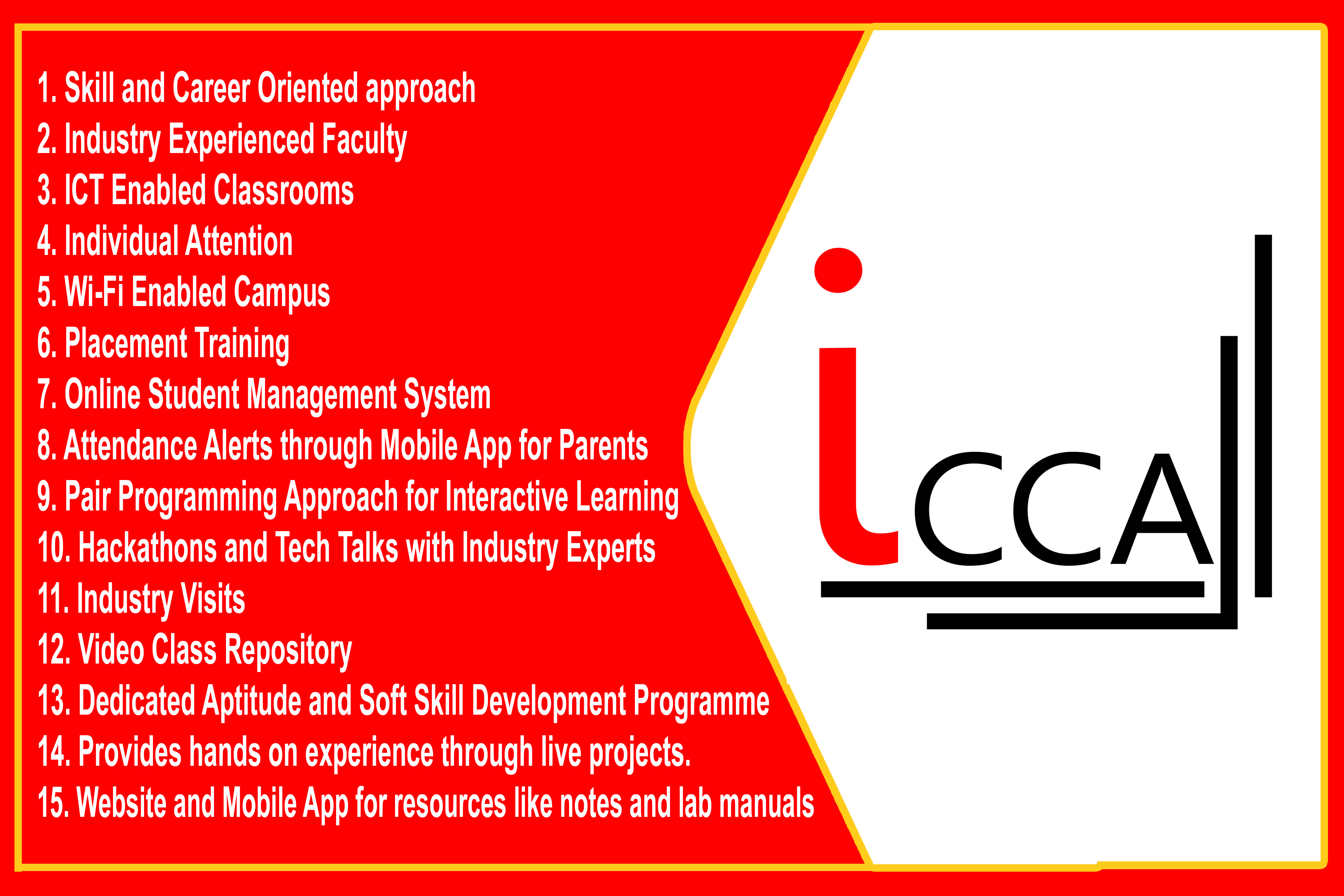 1. Skill and Career Oriented approach
2. Industry Experienced Faculty
3. ICT Enabled Classrooms
4. Individual Attention
5. Wi-Fi Enabled Campus
6. Placement Training
7. Online Student Management System
8. Attendance Alerts through Mobile App for Parents
9. Pair Programming Approach for Interactive Learning
10. Hackathons and Tech Talks with Industry Experts
11. Industry Visits
12. Video Class Repository
13. Dedicated Aptitude and Soft Skill Development Programme
14. Provides hands on experience through live projects.
15. Website and Mobile App for resources like notes and lab manuals

iCCA